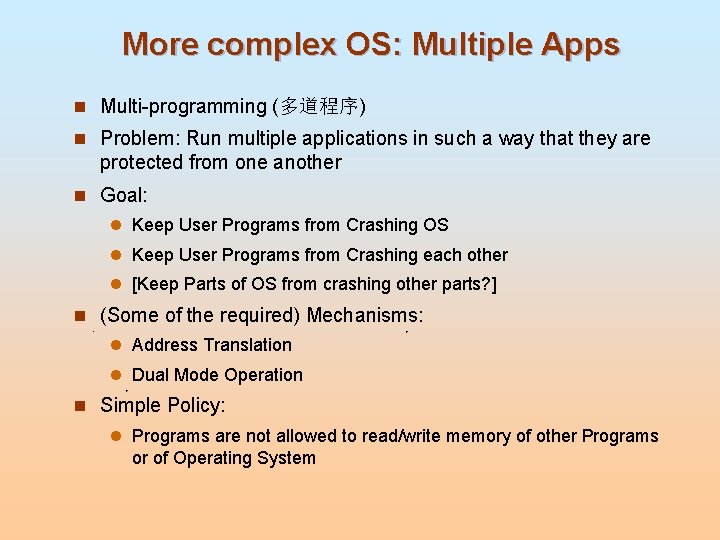 More complex OS: Multiple Apps

Multi-programming (多道程序)

Problem: Run multiple applications in such a way that they are protected from one another

Goal:

Keep User Programs from Crashing OS

Keep User Programs from Crashing each other

[Keep Parts of OS from crashing other parts?]

(Some of the required) Mechanisms:

Address Translation

Dual Mode Operation

Simple Policy:

Programs are not allowed to read/write memory of other Programs or of Operating System